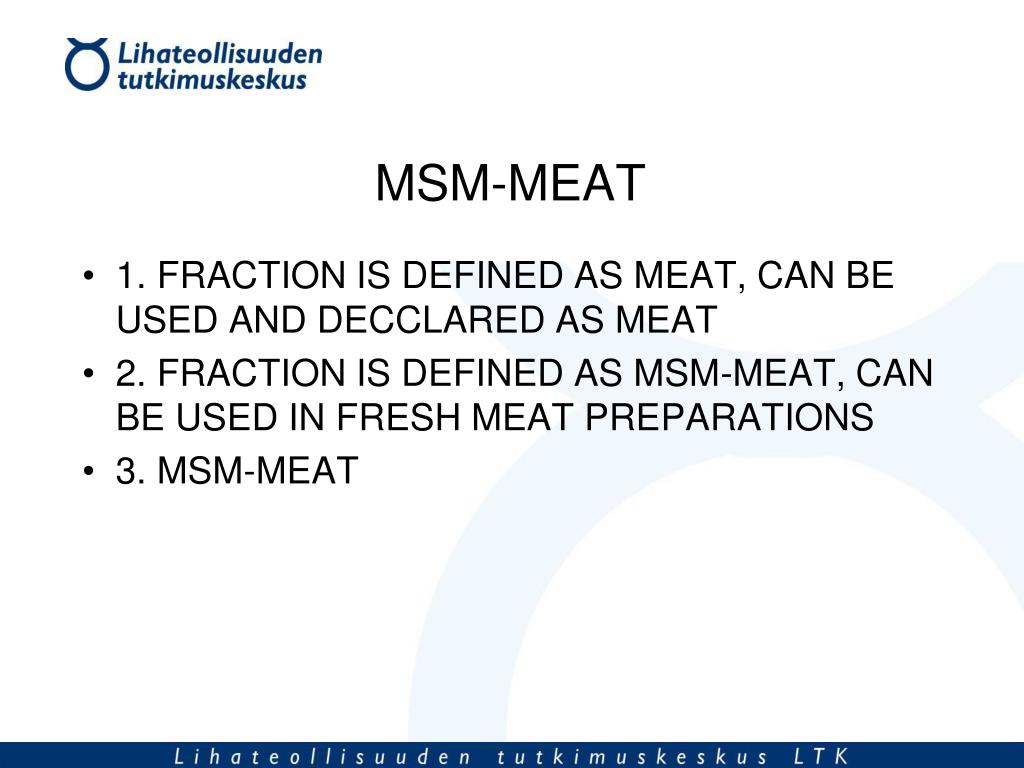 Lihateollisuuden tutkimuskeskus

MSM-MEAT

• 1. FRACTION IS DEFINED AS MEAT, CAN BE USED AND DECCLARED AS MEAT
• 2. FRACTION IS DEFINED AS MSM-MEAT, CAN BE USED IN FRESH MEAT PREPARATIONS
• 3. MSM-MEAT

Lihateollisuuden tutkimuskeskus LTK